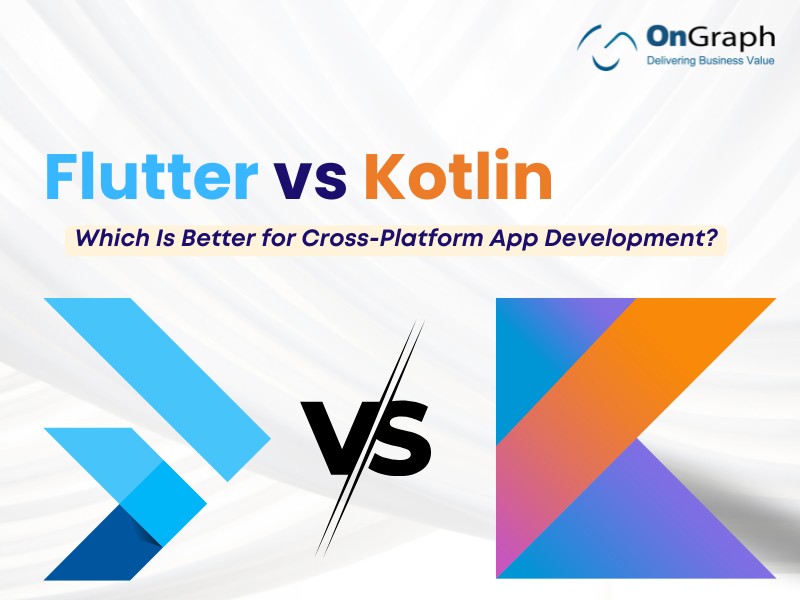 OnGraph
Delivering Business Value

Flutter vs Kotlin

Which Is Better for Cross-Platform App Development?

VS